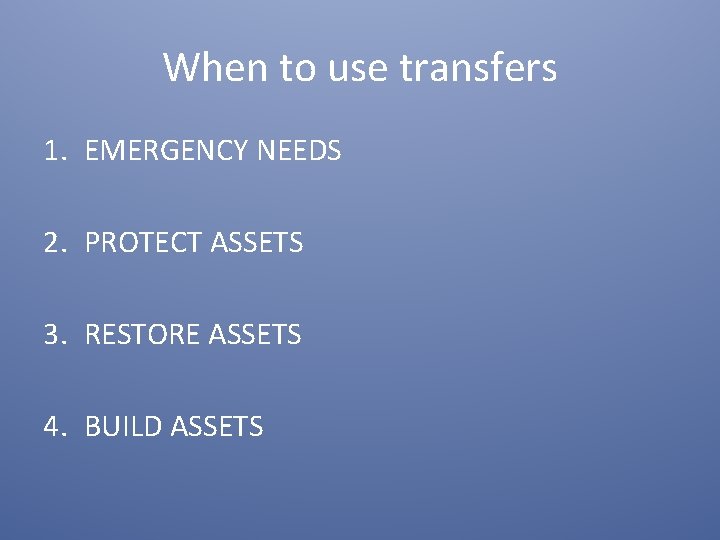 When to use transfers

1. EMERGENCY NEEDS

2. PROTECT ASSETS

3. RESTORE ASSETS

4. BUILD ASSETS